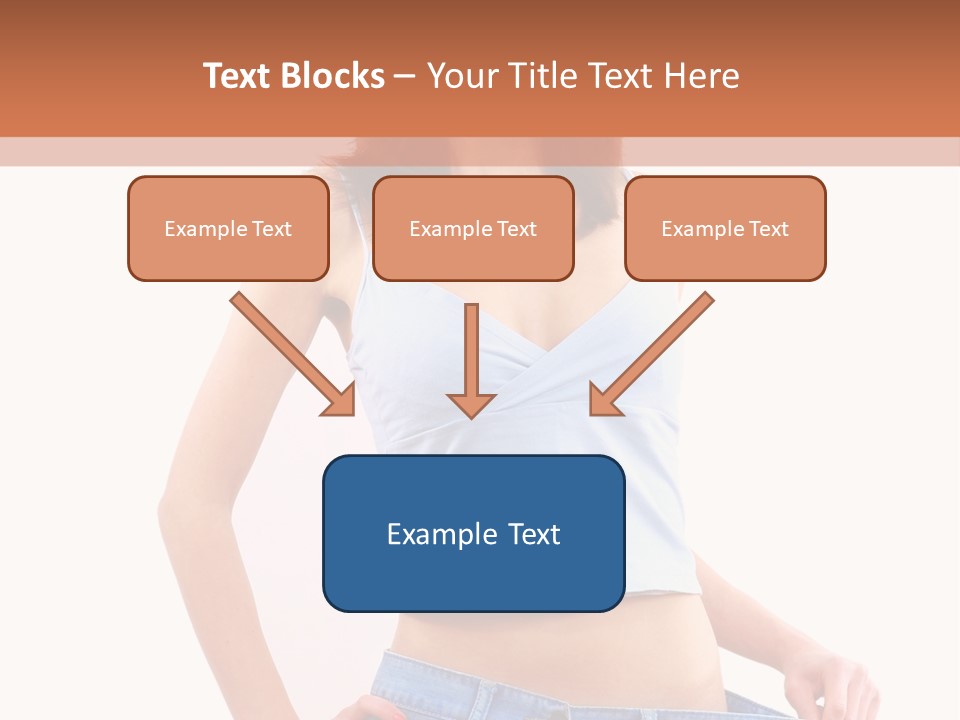 Text Blocks – Your Title Text Here

Example Text

Example Text

Example Text

Example Text